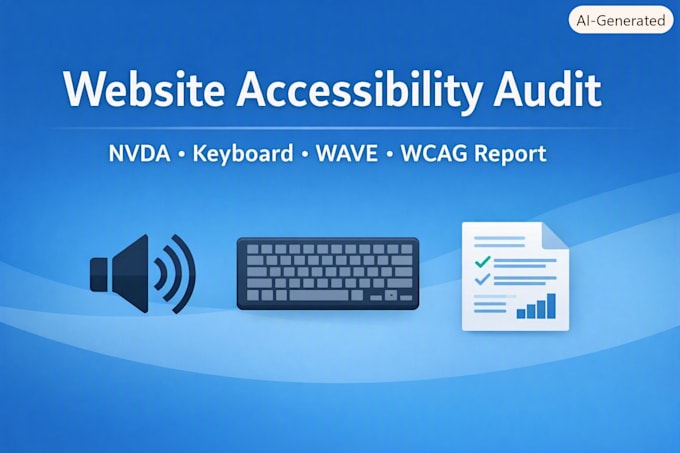 AI-Generated

Website Accessibility Audit

NVDA • Keyboard • WAVE • WCAG Report